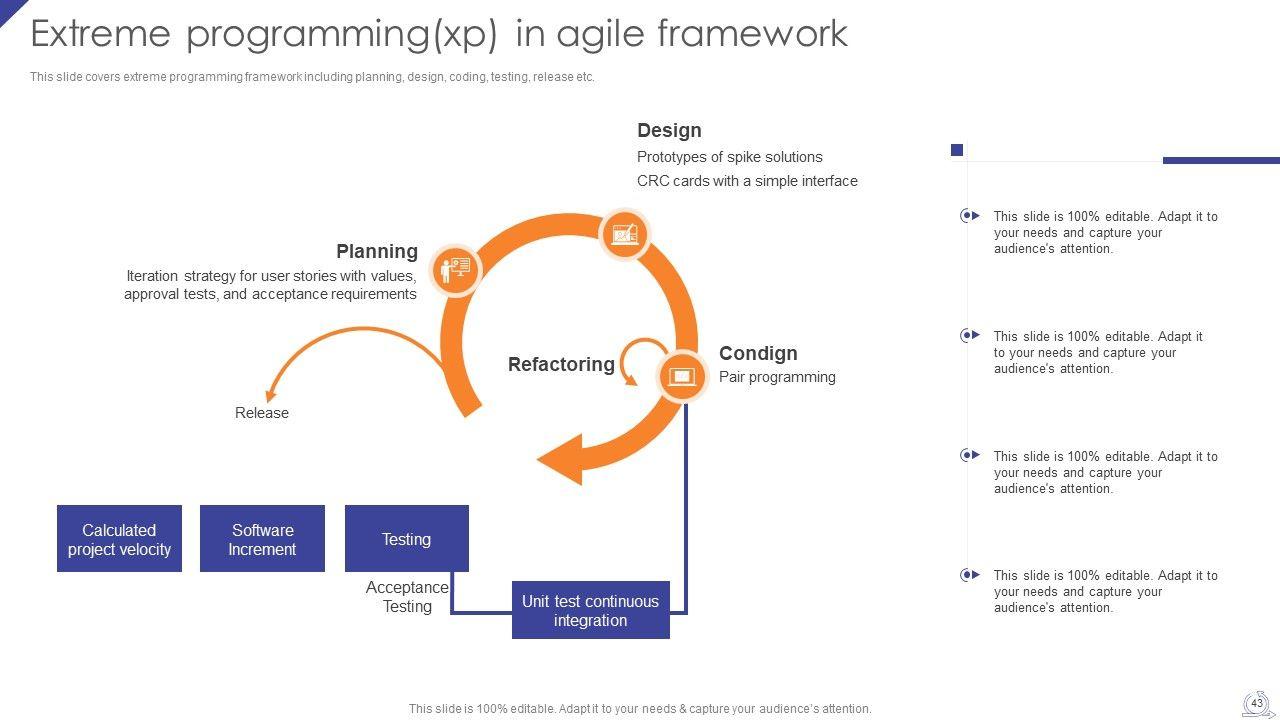 Extreme programming(xp) in agile framework

This slide covers extreme programming framework including planning, design, coding, testing, release etc.

Design
Prototypes of spike solutions
CRC cards with a simple interface

Planning
Iteration strategy for user stories with values, approval tests, and acceptance requirements

Refactoring

Condign
Pair programming

Release

Calculated project velocity

Software Increment

Testing

Acceptance Testing

Unit test continuous integration

This slide is 100% editable. Adapt it to your needs and capture your audience's attention.

This slide is 100% editable. Adapt it to your needs and capture your audience's attention.

This slide is 100% editable. Adapt it to your needs and capture your audience's attention.

This slide is 100% editable. Adapt it to your needs and capture your audience's attention.

This slide is 100% editable. Adapt it to your needs & capture your audience's attention.

43